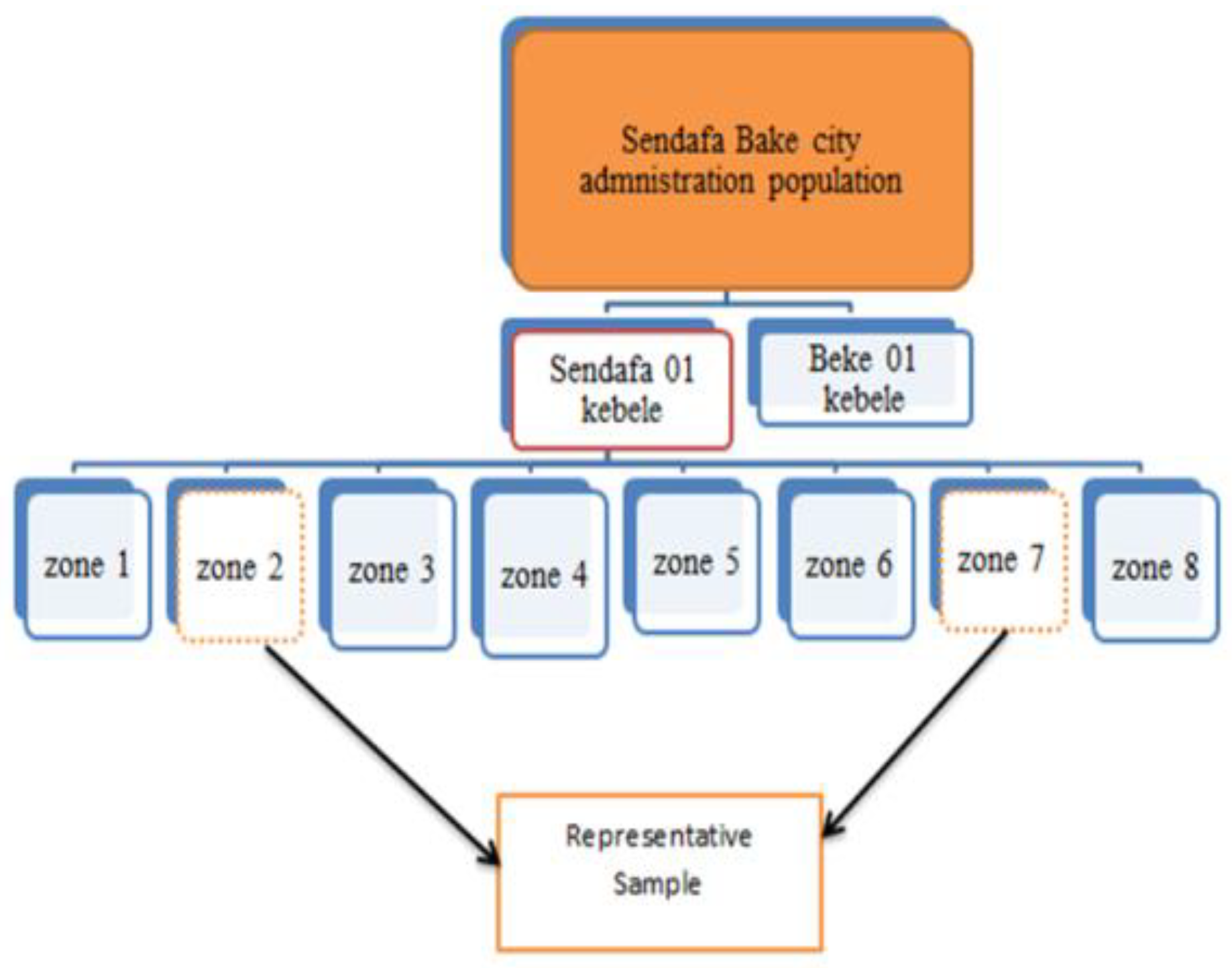 Sendafa Bake city admnistration population

Sendafa 01 kebele

Beke 01 kebele

zone 1

zone 2

zone 3

zone 4

zone 5

zone 6

zone 7

zone 8

Representative Sample